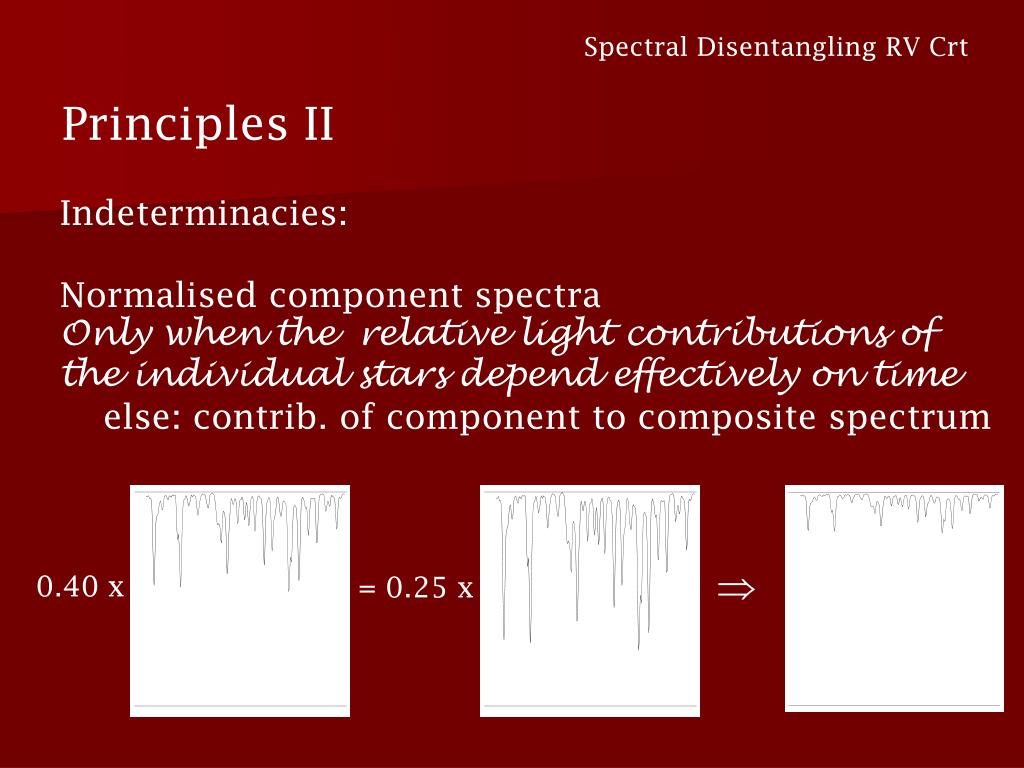 Spectral Disentangling RV Crt

Principles II

Indeterminacies:

Normalised component spectra
Only when the relative light contributions of the individual stars depend effectively on time
else: contrib. of component to composite spectrum

0.40 x

= 0.25 x

$\Rightarrow$